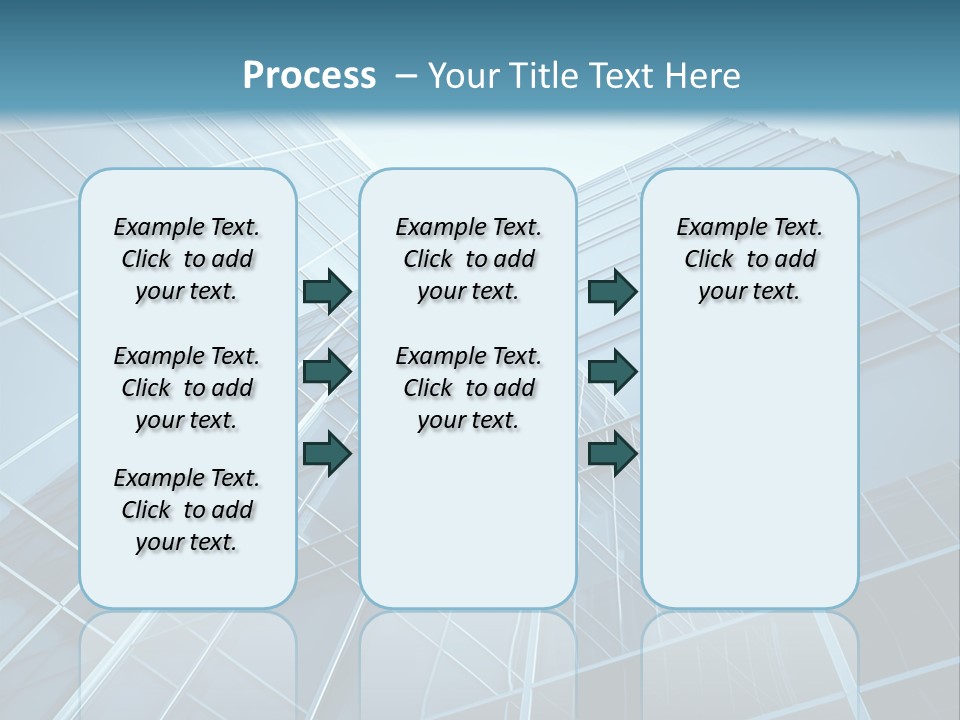 Process – Your Title Text Here

Example Text. Click to add your text.

Example Text. Click to add your text.

Example Text. Click to add your text.

Example Text. Click to add your text.

Example Text. Click to add your text.

Example Text. Click to add your text.